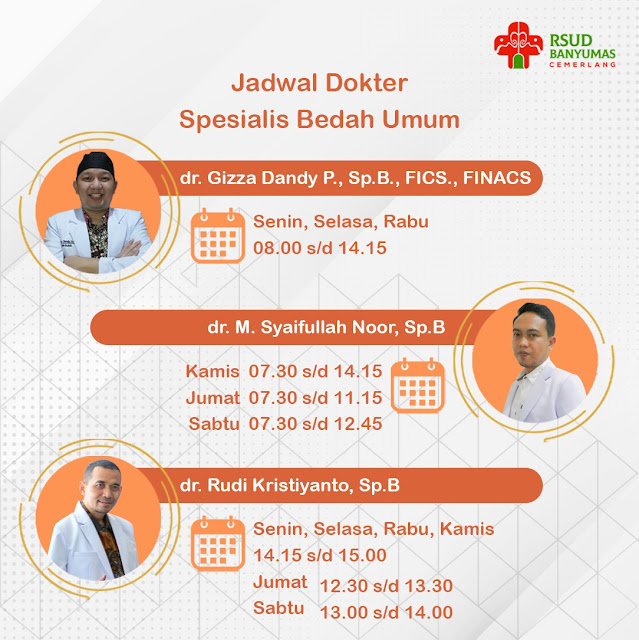 RSUD BANYUMAS CEMERLANG

Jadwal Dokter
Spesialis Bedah Umum

dr. Gizza Dandy P., Sp.B., FICS., FINACS

Senin, Selasa, Rabu
08.00 s/d 14.15

dr. M. Syaifullah Noor, Sp.B

Kamis 07.30 s/d 14.15
Jumat 07.30 s/d 11.15
Sabtu 07.30 s/d 12.45

dr. Rudi Kristiyanto, Sp.B

Senin, Selasa, Rabu, Kamis
14.15 s/d 15.00
Jumat 12.30 s/d 13.30
Sabtu 13.00 s/d 14.00